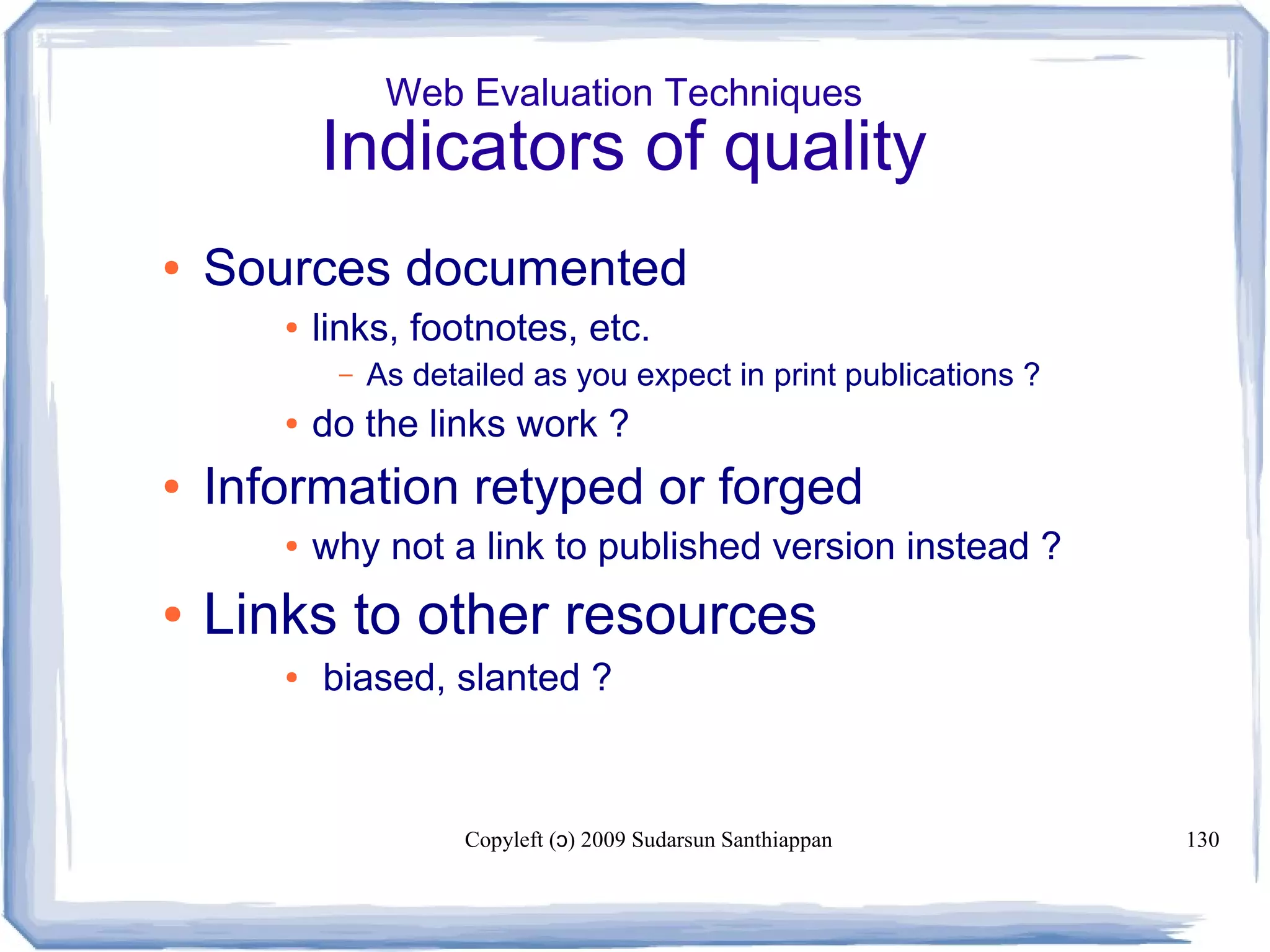 Web Evaluation Techniques
Indicators of quality

• Sources documented
  • links, footnotes, etc.
    – As detailed as you expect in print publications ?
  • do the links work ?
• Information retyped or forged
  • why not a link to published version instead ?
• Links to other resources
  • biased, slanted ?

Copyleft (ɔ) 2009 Sudarsun Santhiappan

130